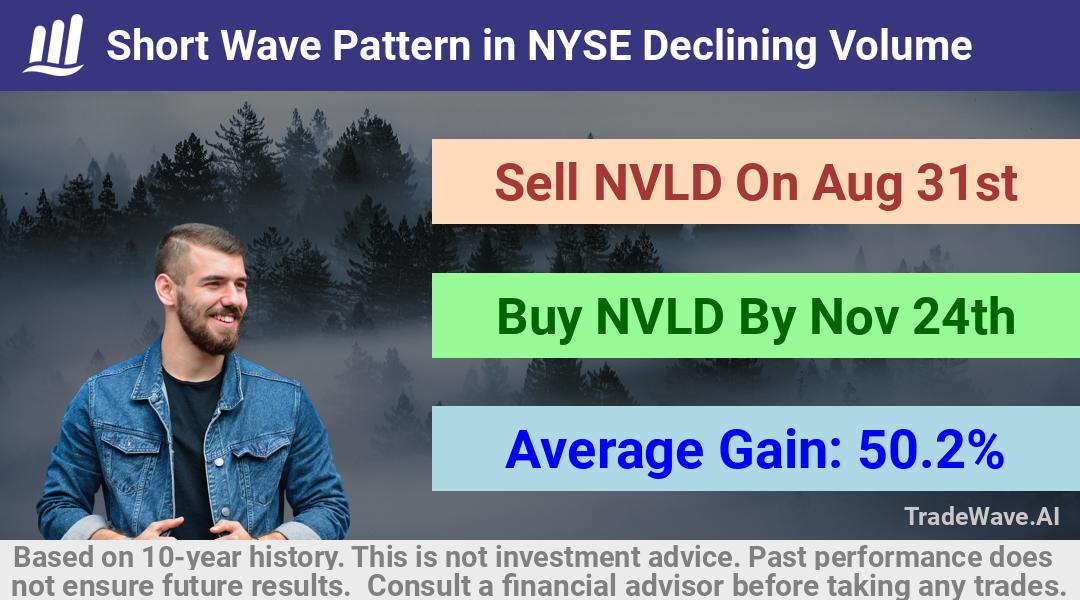 Short Wave Pattern in NYSE Declining Volume

Sell NVLD On Aug 31st

Buy NVLD By Nov 24th

Average Gain: 50.2%

TradeWave.AI

Based on 10-year history. This is not investment advice. Past performance does not ensure future results. Consult a financial advisor before taking any trades.